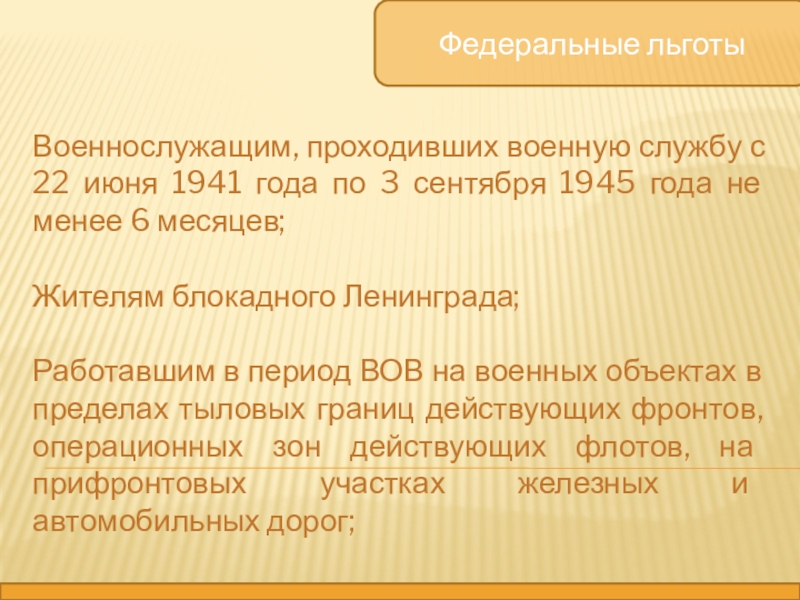 Федеральные льготы

Военнослужащим, проходивших военную службу с 22 июня 1941 года по 3 сентября 1945 года не менее 6 месяцев;

Жителям блокадного Ленинграда;

Работавшим в период ВОВ на военных объектах в пределах тыловых границ действующих фронтов, операционных зон действующих флотов, на прифронтовых участках железных и автомобильных дорог;